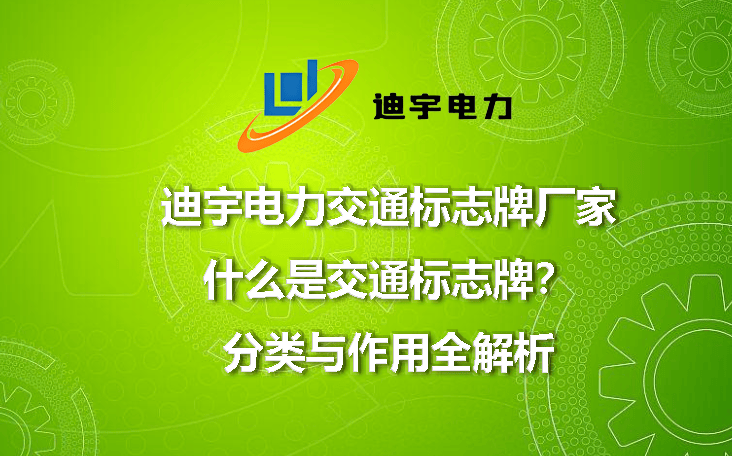 迪宇电力

迪宇电力交通标志牌厂家
什么是交通标志牌？
分类与作用全解析